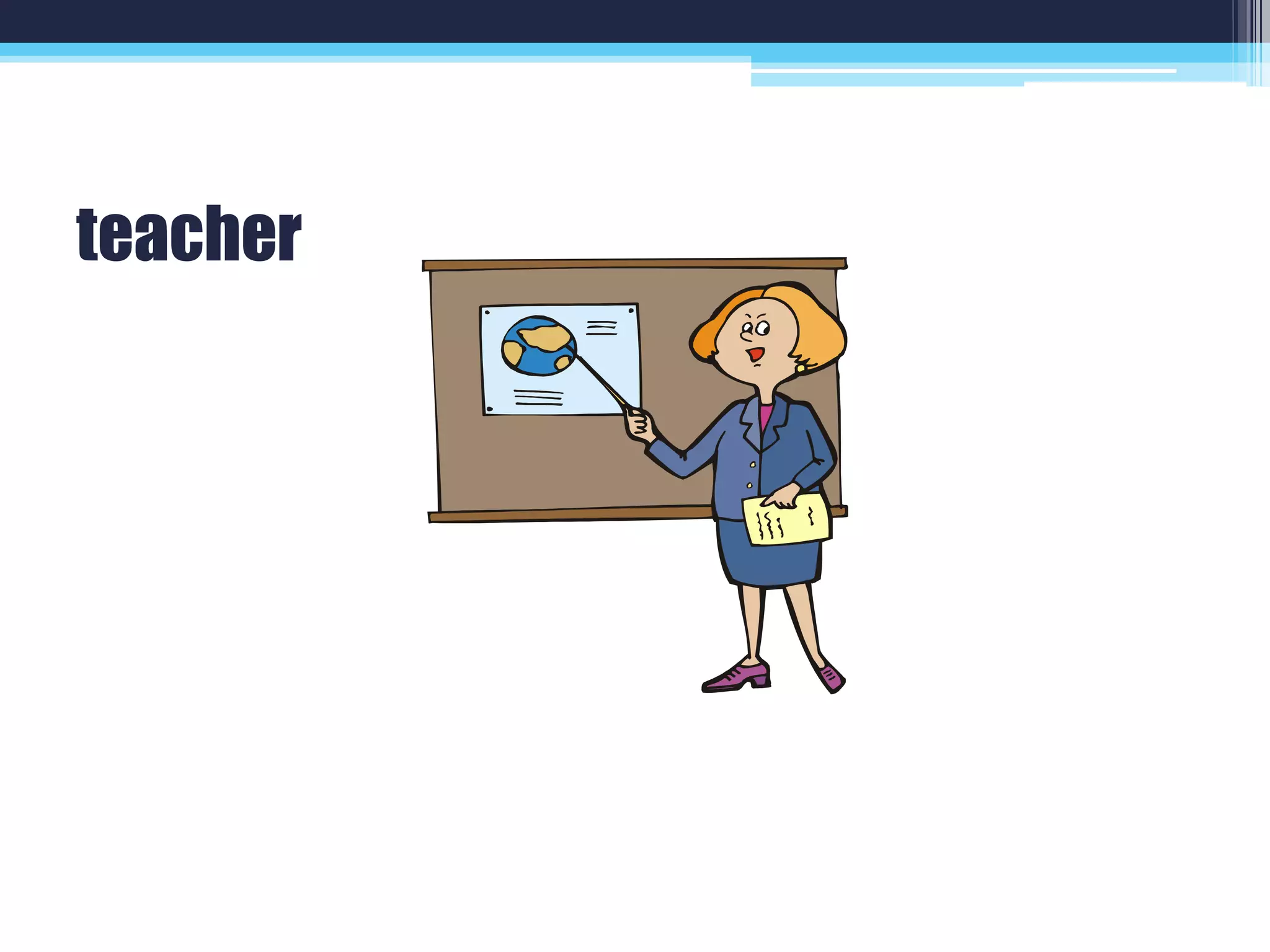 teacher